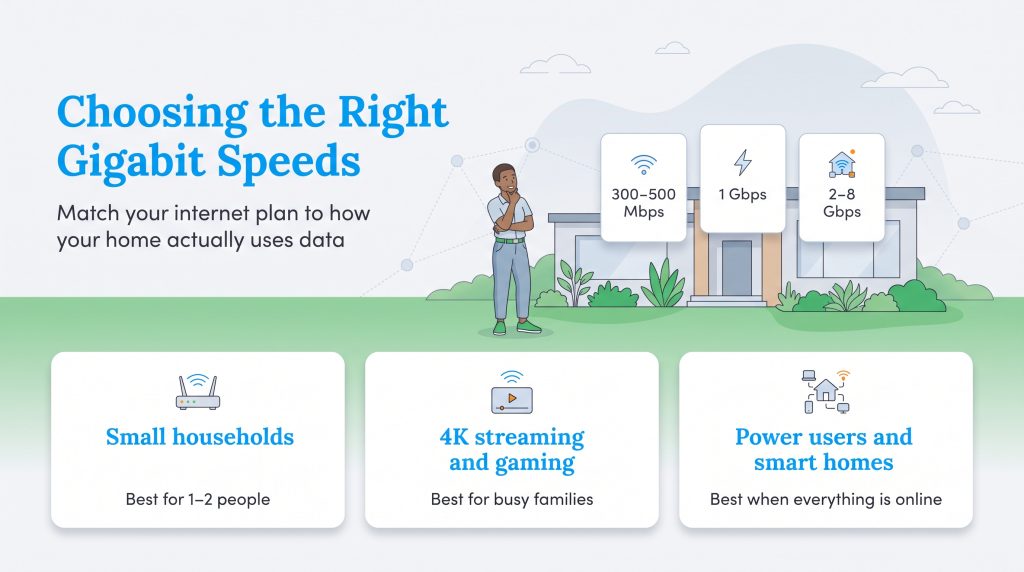 Choosing the Right Gigabit Speeds

Match your internet plan to how your home actually uses data

300–500 Mbps

1 Gbps

2–8 Gbps

Small households

Best for 1–2 people

4K streaming and gaming

Best for busy families

Power users and smart homes

Best when everything is online